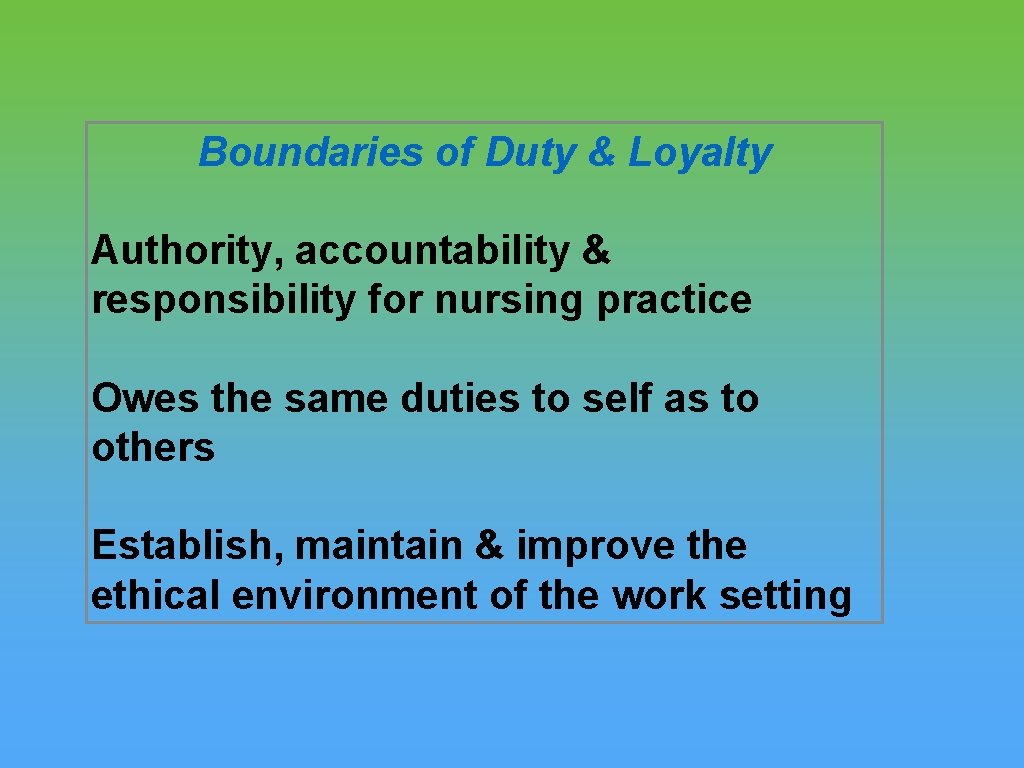 Boundaries of Duty & Loyalty

Authority, accountability & responsibility for nursing practice

Owes the same duties to self as to others

Establish, maintain & improve the ethical environment of the work setting